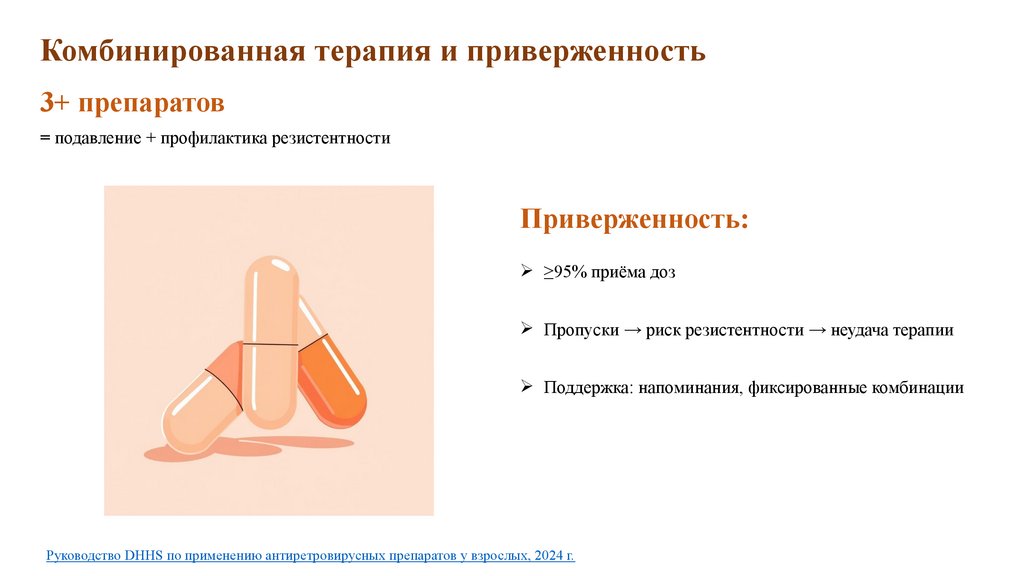 Комбинированная терапия и приверженность

3+ препаратов

= подавление + профилактика резистентности

Приверженность:

➢ ≥95% приёма доз

➢ Пропуски → риск резистентности → неудача терапии

➢ Поддержка: напоминания, фиксированные комбинации

Руководство DHHS по применению антиретровирусных препаратов у взрослых, 2024 г.